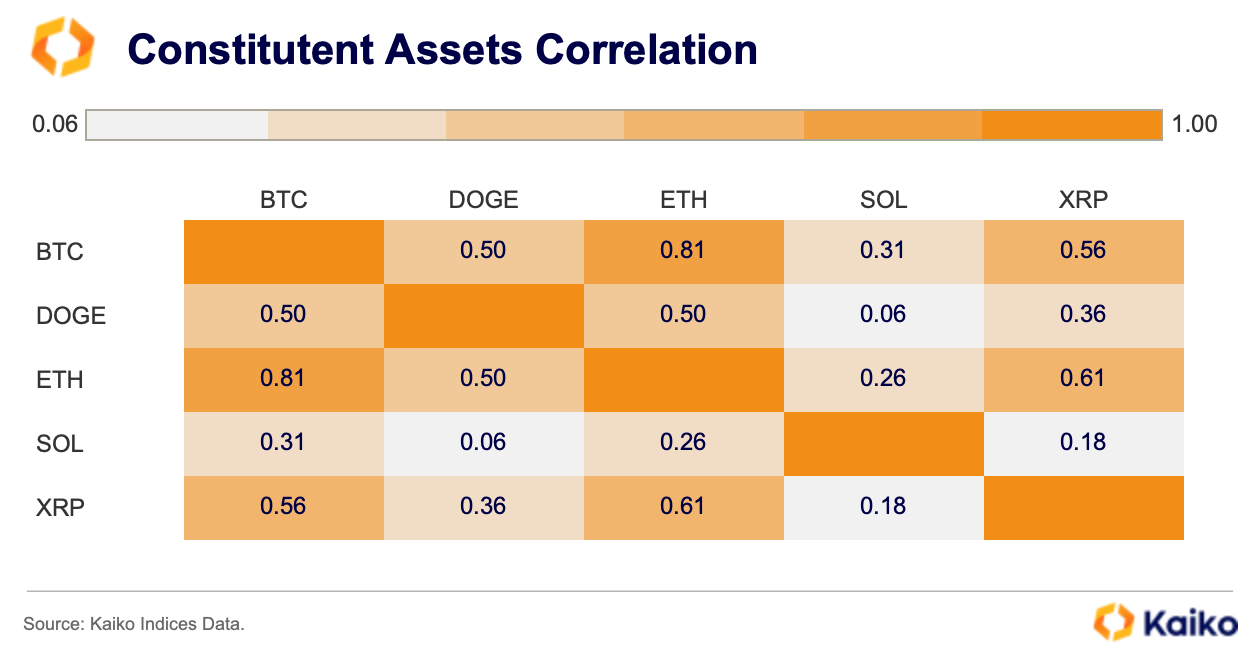 Constitutent Assets Correlation

0.06 1.00

|  | BTC | DOGE | ETH | SOL | XRP |
|---|---|---|---|---|---|
| BTC |  | 0.50 | 0.81 | 0.31 | 0.56 |
| DOGE | 0.50 |  | 0.50 | 0.06 | 0.36 |
| ETH | 0.81 | 0.50 |  | 0.26 | 0.61 |
| SOL | 0.31 | 0.06 | 0.26 |  | 0.18 |
| XRP | 0.56 | 0.36 | 0.61 | 0.18 |  |

Source: Kaiko Indices Data.

Kaiko